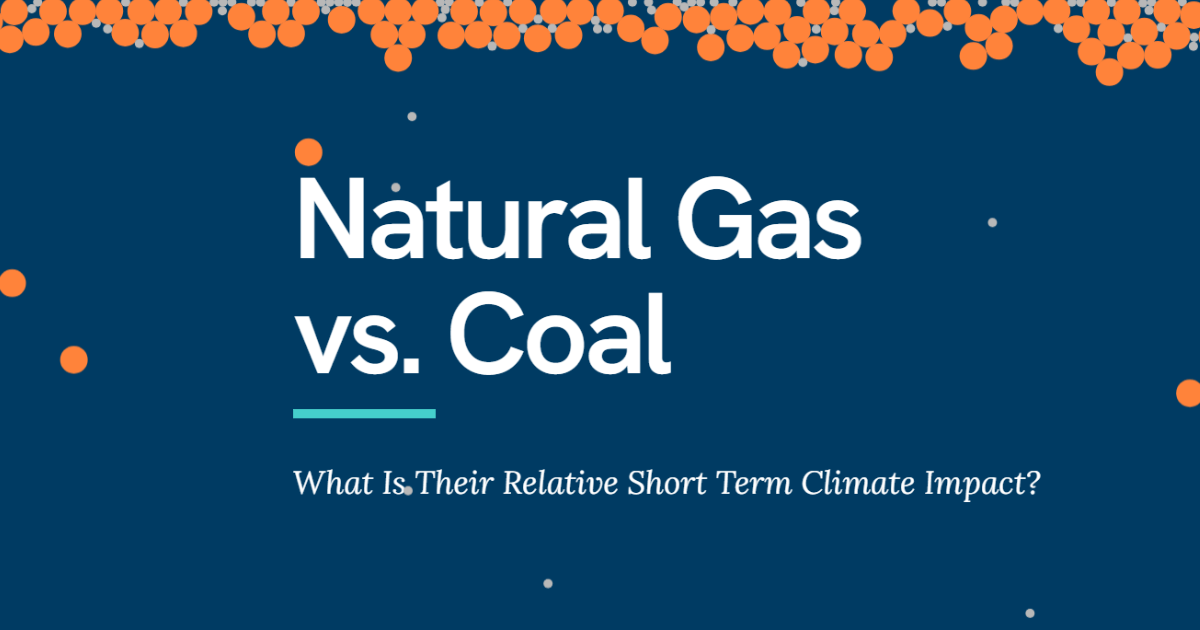 Natural Gas vs. Coal

What Is Their Relative Short Term Climate Impact?